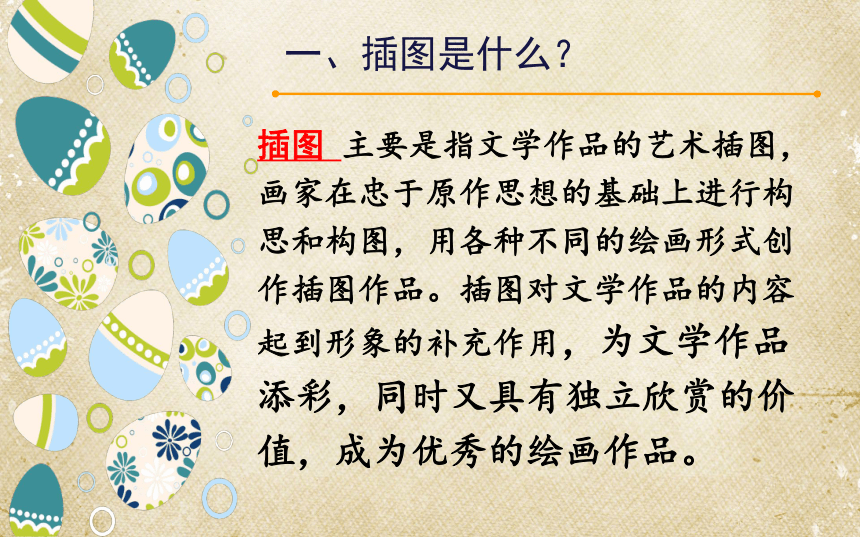 一、插图是什么?

插图 主要是指文学作品的艺术插图，画家在忠于原作思想的基础上进行构思和构图，用各种不同的绘画形式创作插图作品。插图对文学作品的内容起到形象的补充作用，为文学作品添彩，同时又具有独立欣赏的价值，成为优秀的绘画作品。